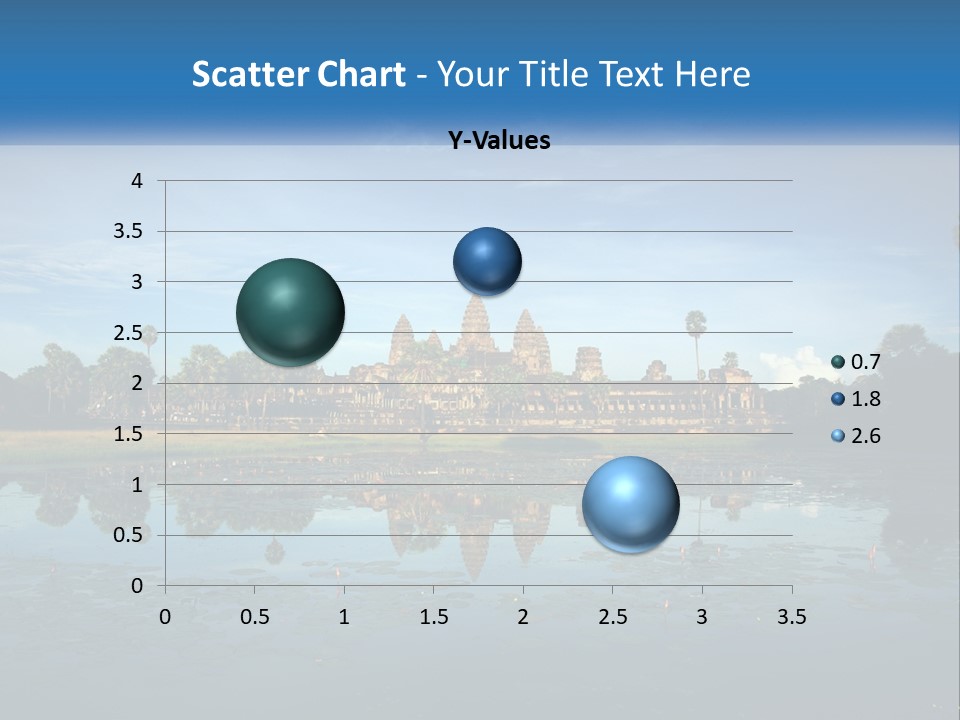 Scatter Chart - Your Title Text Here

Y-Values

4
3.5
3
2.5
2
1.5
1
0.5
0

0 0.5 1 1.5 2 2.5 3 3.5

0.7
1.8
2.6